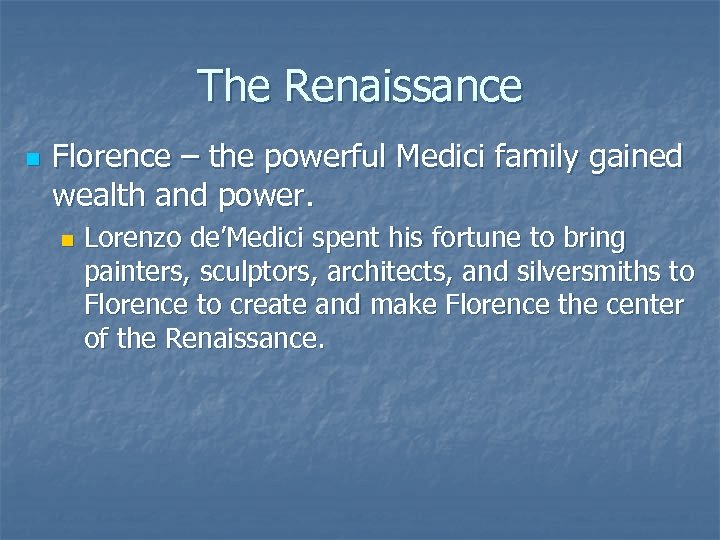 The Renaissance

Florence – the powerful Medici family gained wealth and power.

Lorenzo de'Medici spent his fortune to bring painters, sculptors, architects, and silversmiths to Florence to create and make Florence the center of the Renaissance.